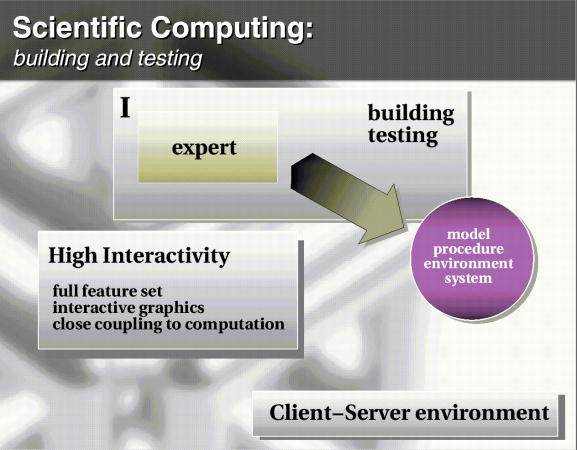 Scientific Computing:
building and testing

I

expert

building
testing

model
procedure
environment
system

High Interactivity

full feature set
interactive graphics
close coupling to computation

Client–Server environment